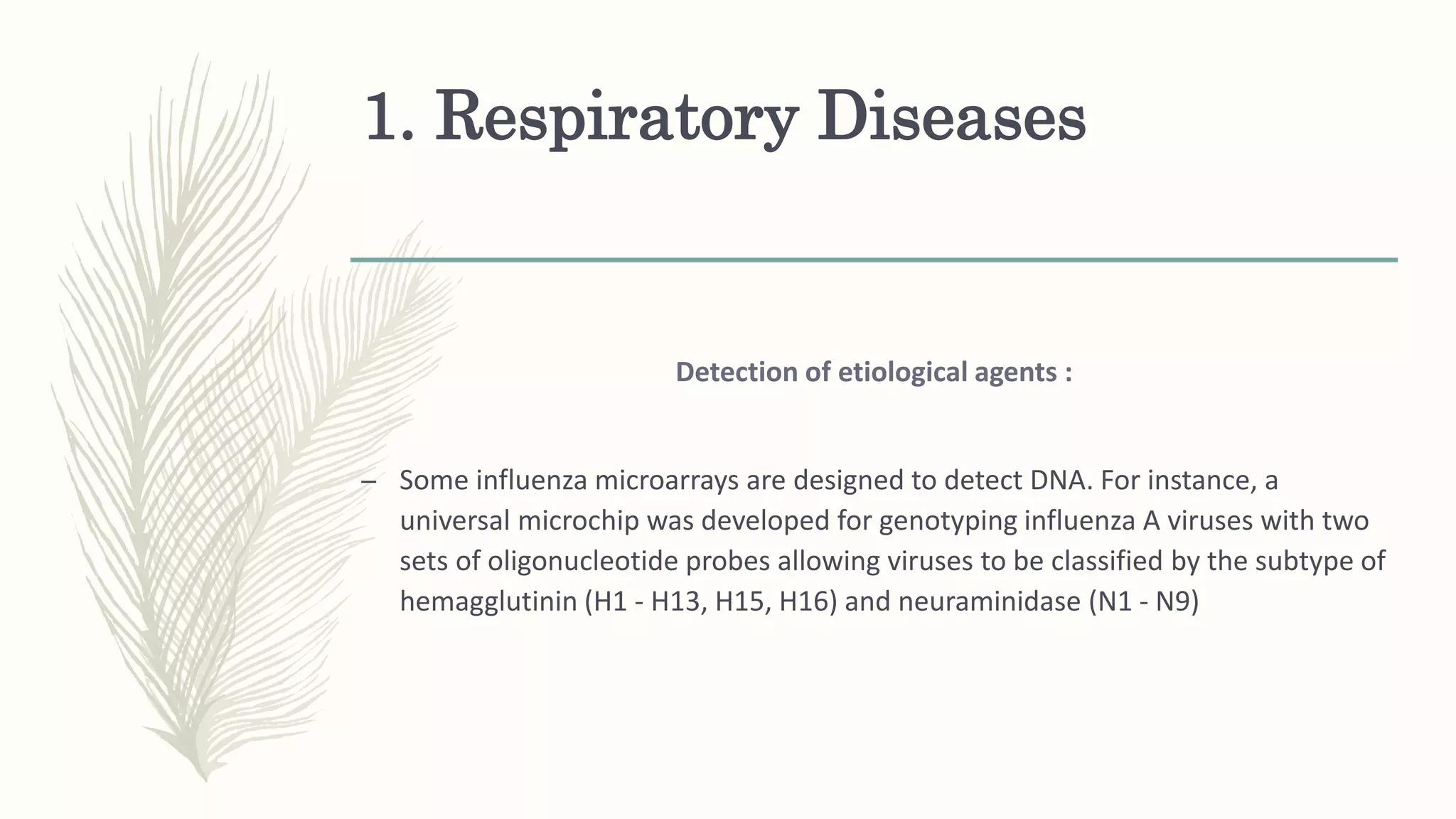 1. Respiratory Diseases

Detection of etiological agents :

– Some influenza microarrays are designed to detect DNA. For instance, a universal microchip was developed for genotyping influenza A viruses with two sets of oligonucleotide probes allowing viruses to be classified by the subtype of hemagglutinin (H1 - H13, H15, H16) and neuraminidase (N1 - N9)